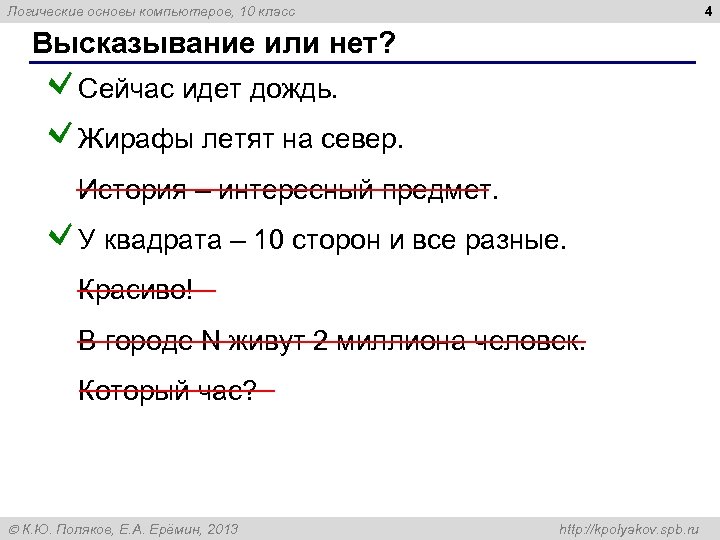 Логические основы компьютеров, 10 класс

4

Высказывание или нет?

Сейчас идет дождь.

Жирафы летят на север.

История – интересный предмет.

У квадрата – 10 сторон и все разные.

Красиво!

В городе N живут 2 миллиона человек.

Который час?

© К.Ю. Поляков, Е.А. Ерёмин, 2013

http://kpolyakov.spb.ru